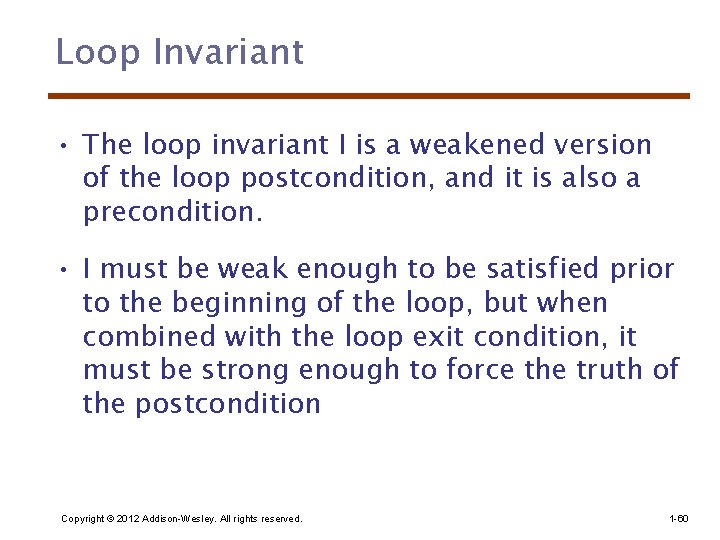 Loop Invariant

• The loop invariant I is a weakened version of the loop postcondition, and it is also a precondition.

• I must be weak enough to be satisfied prior to the beginning of the loop, but when combined with the loop exit condition, it must be strong enough to force the truth of the postcondition

Copyright © 2012 Addison-Wesley. All rights reserved.

1-60